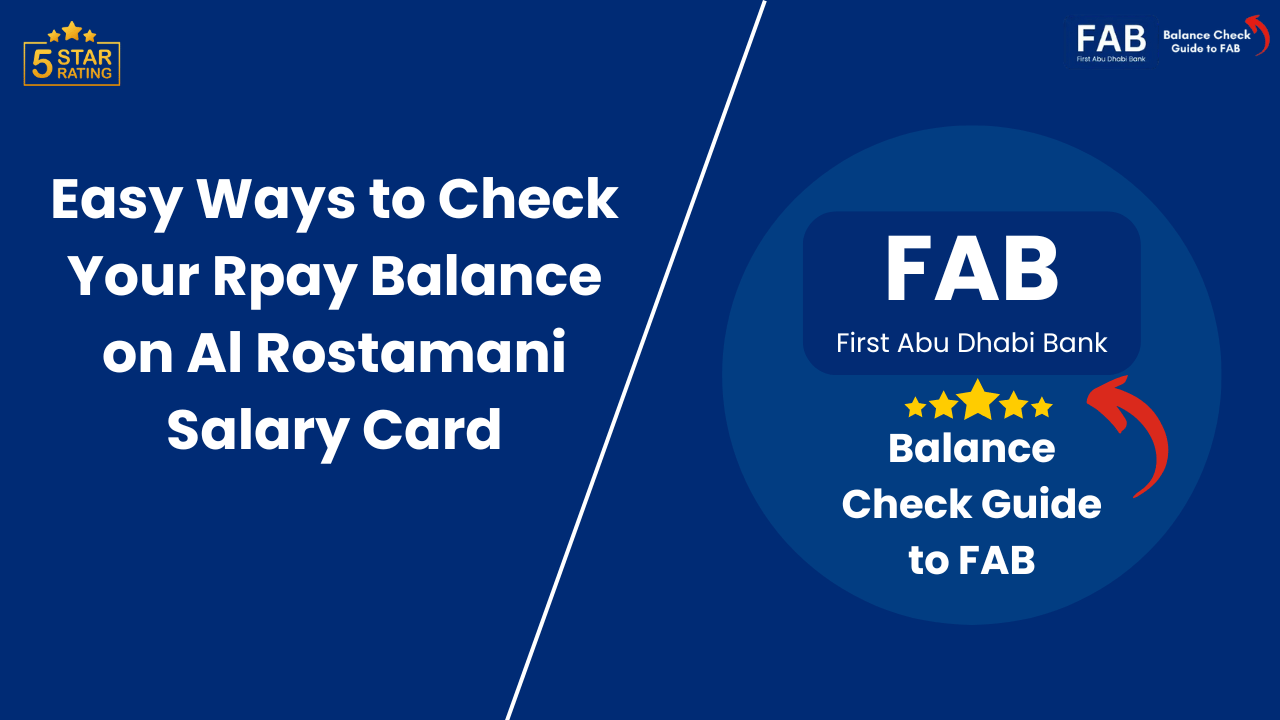 5 STAR RATING

FAB
First Abu Dhabi Bank

Balance Check Guide to FAB

Easy Ways to Check Your Rpay Balance on Al Rostamani Salary Card

FAB
First Abu Dhabi Bank

Balance Check Guide to FAB